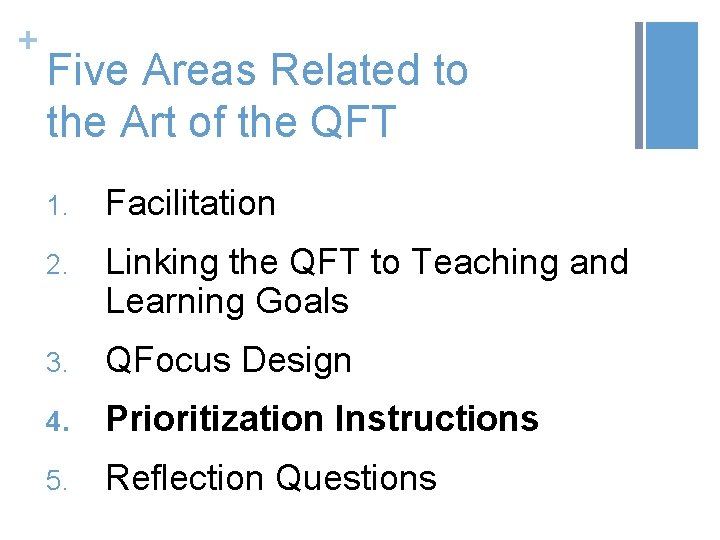 +

Five Areas Related to the Art of the QFT

1. Facilitation
2. Linking the QFT to Teaching and Learning Goals
3. QFocus Design
4. Prioritization Instructions
5. Reflection Questions